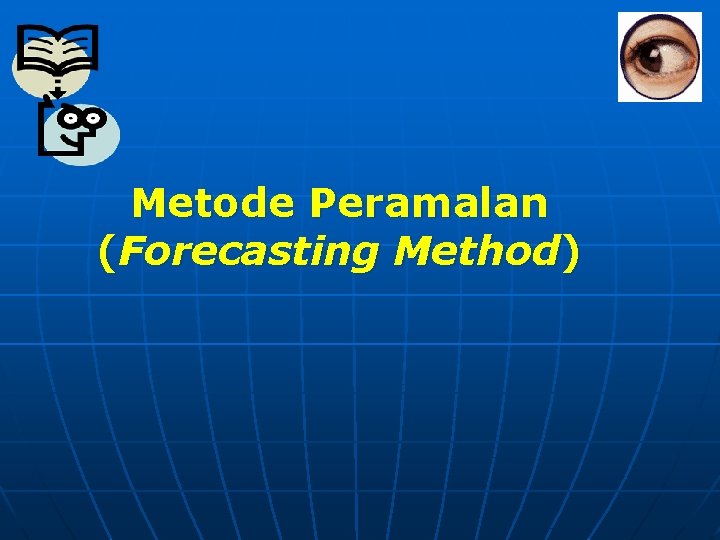 Metode Peramalan
(Forecasting Method)